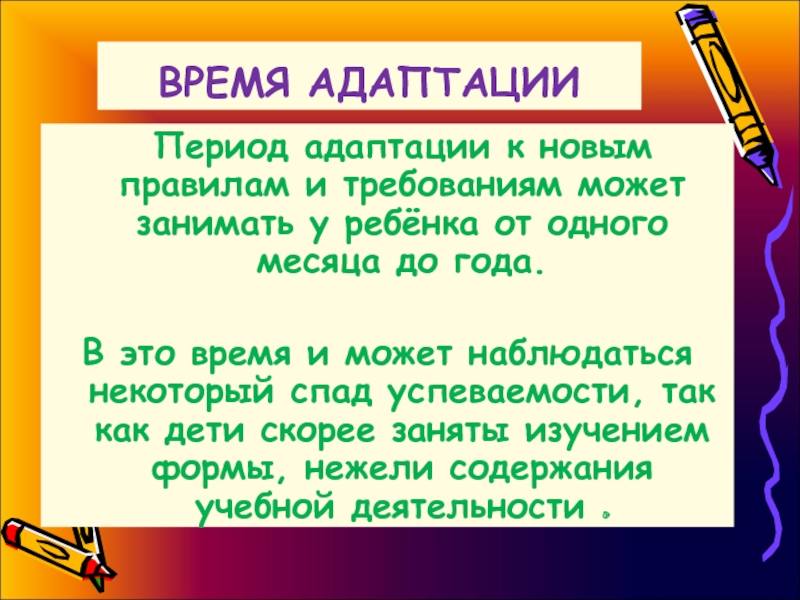 ВРЕМЯ АДАПТАЦИИ

Период адаптации к новым правилам и требованиям может занимать у ребёнка от одного месяца до года.

В это время и может наблюдаться некоторый спад успеваемости, так как дети скорее заняты изучением формы, нежели содержания учебной деятельности .